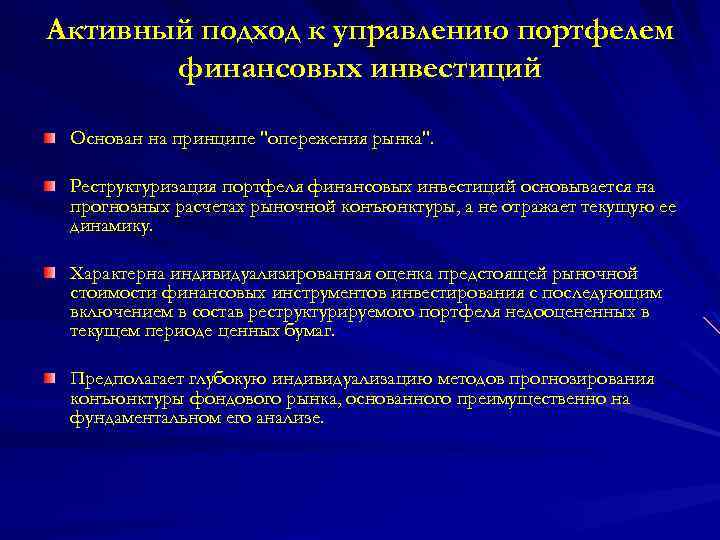 Активный подход к управлению портфелем финансовых инвестиций

Основан на принципе "опережения рынка".

Реструктуризация портфеля финансовых инвестиций основывается на прогнозных расчетах рыночной конъюнктуры, а не отражает текущую ее динамику.

Характерна индивидуализированная оценка предстоящей рыночной стоимости финансовых инструментов инвестирования с последующим включением в состав реструктурируемого портфеля недооцененных в текущем периоде ценных бумаг.

Предполагает глубокую индивидуализацию методов прогнозирования конъюнктуры фондового рынка, основанного преимущественно на фундаментальном его анализе.